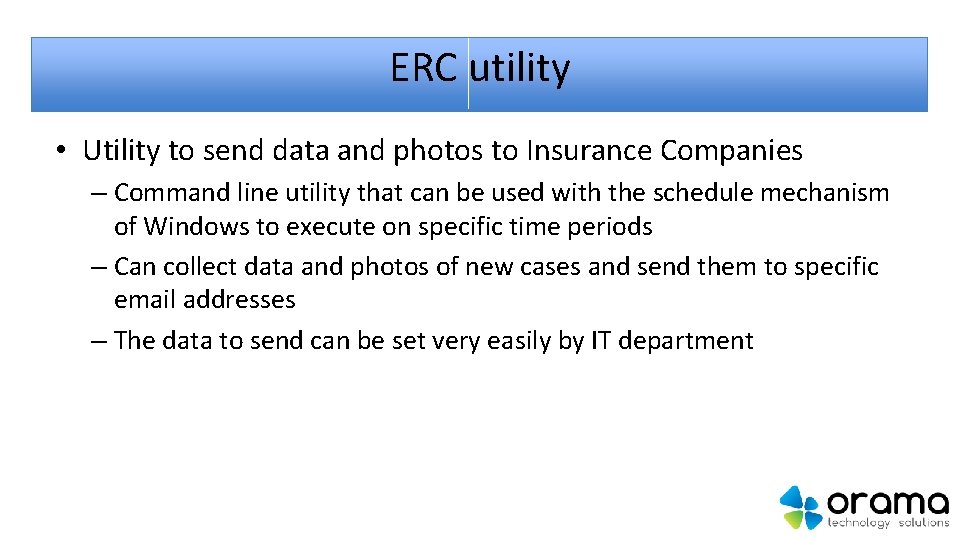 ERC utility

• Utility to send data and photos to Insurance Companies

– Command line utility that can be used with the schedule mechanism of Windows to execute on specific time periods

– Can collect data and photos of new cases and send them to specific email addresses

– The data to send can be set very easily by IT department

orama
technology solutions